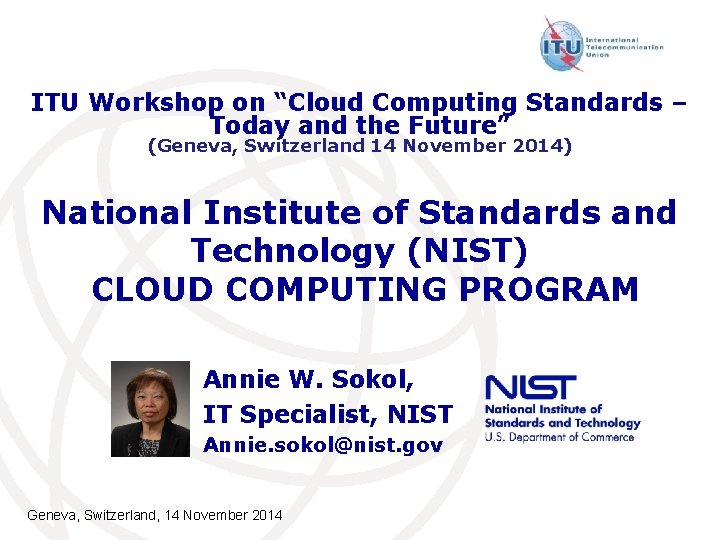 ITU International Telecommunication Union

ITU Workshop on “Cloud Computing Standards – Today and the Future”
(Geneva, Switzerland 14 November 2014)

National Institute of Standards and Technology (NIST)
CLOUD COMPUTING PROGRAM

Annie W. Sokol,
IT Specialist, NIST
Annie.sokol@nist.gov

NIST
National Institute of Standards and Technology
U.S. Department of Commerce

Geneva, Switzerland, 14 November 2014